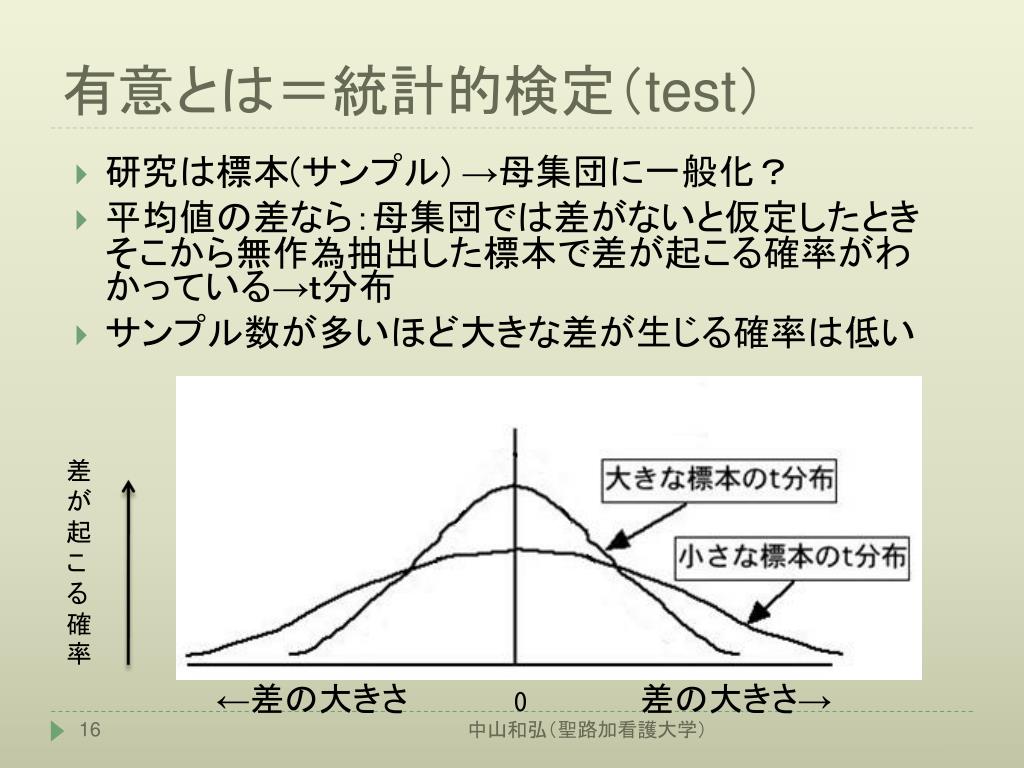 有意とは＝統計的検定(test)

研究は標本(サンプル) →母集団に一般化？

平均値の差なら：母集団では差がないと仮定したときそこから無作為抽出した標本で差が起こる確率がわかっている→t分布

サンプル数が多いほど大きな差が生じる確率は低い

差が起こる確率

大きな標本のt分布

小さな標本のt分布

←差の大きさ　0　差の大きさ→

16

中山和弘（聖路加看護大学）